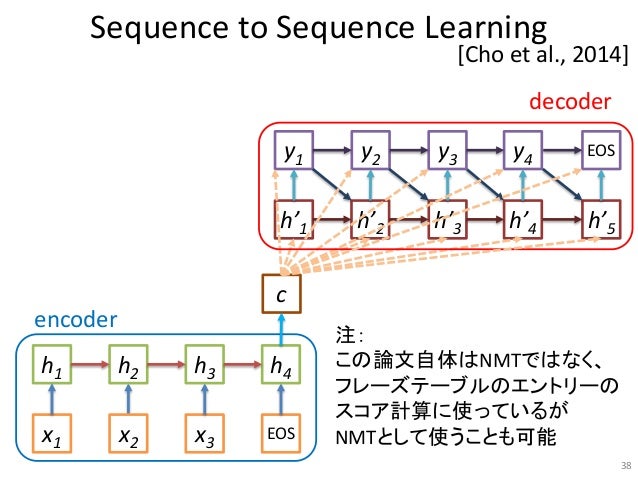 Sequence to Sequence Learning
[Cho et al., 2014]

decoder

$y_1$ $y_2$ $y_3$ $y_4$ EOS

$h'_1$ $h'_2$ $h'_3$ $h'_4$ $h'_5$

$c$

encoder

$h_1$ $h_2$ $h_3$ $h_4$

$x_1$ $x_2$ $x_3$ EOS

注:
この論文自体はNMTではなく、フレーズテーブルのエントリーのスコア計算に使っているがNMTとして使うことも可能

38